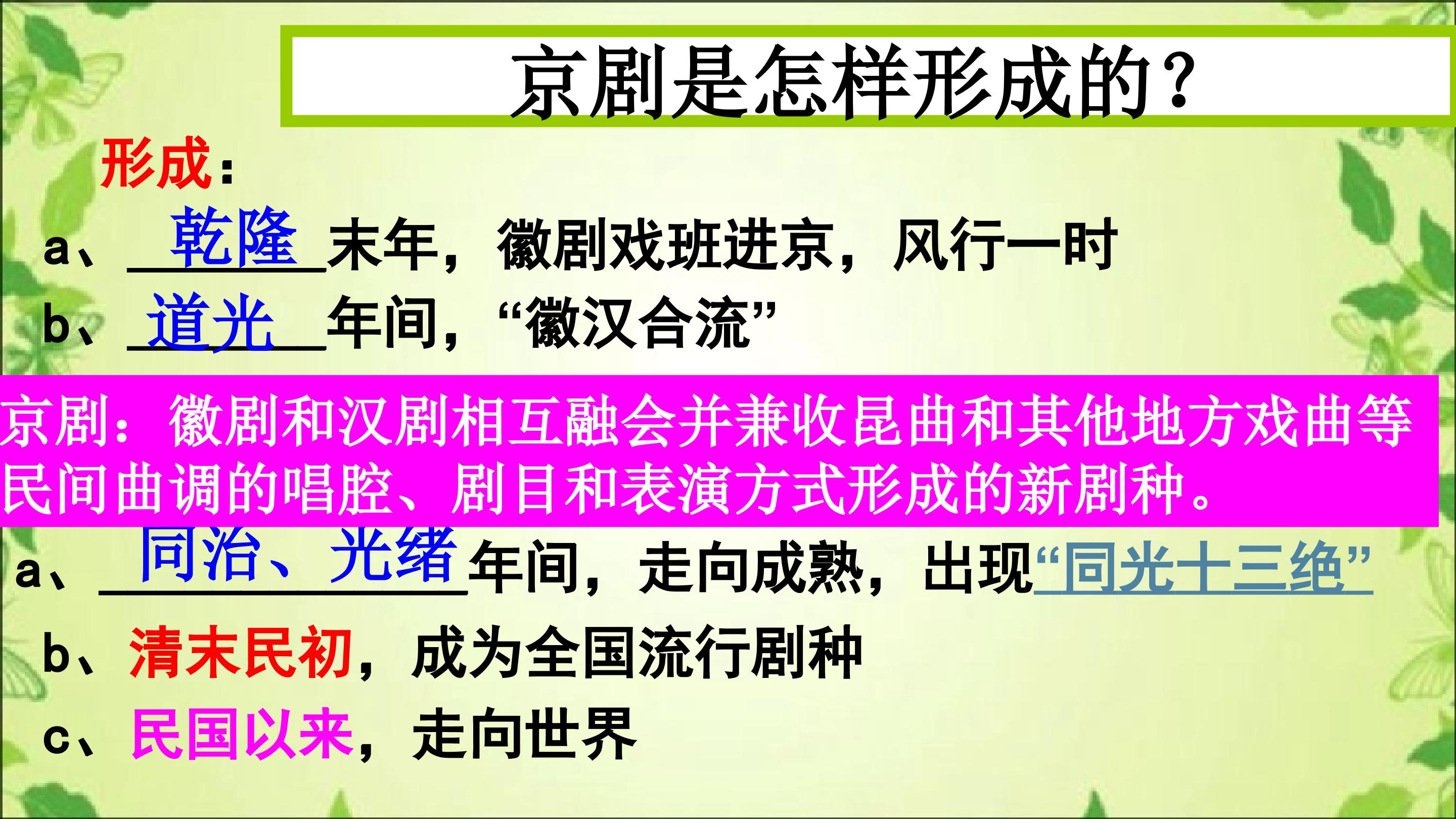 京剧是怎样形成的？

形成：

a、乾隆末年，徽剧戏班进京，风行一时

b、道光年间，“徽汉合流”

京剧：徽剧和汉剧相互融会并兼收昆曲和其他地方戏曲等民间曲调的唱腔、剧目和表演方式形成的新剧种。

a、同治、光绪年间，走向成熟，出现“同光十三绝”

b、清末民初，成为全国流行剧种

c、民国以来，走向世界